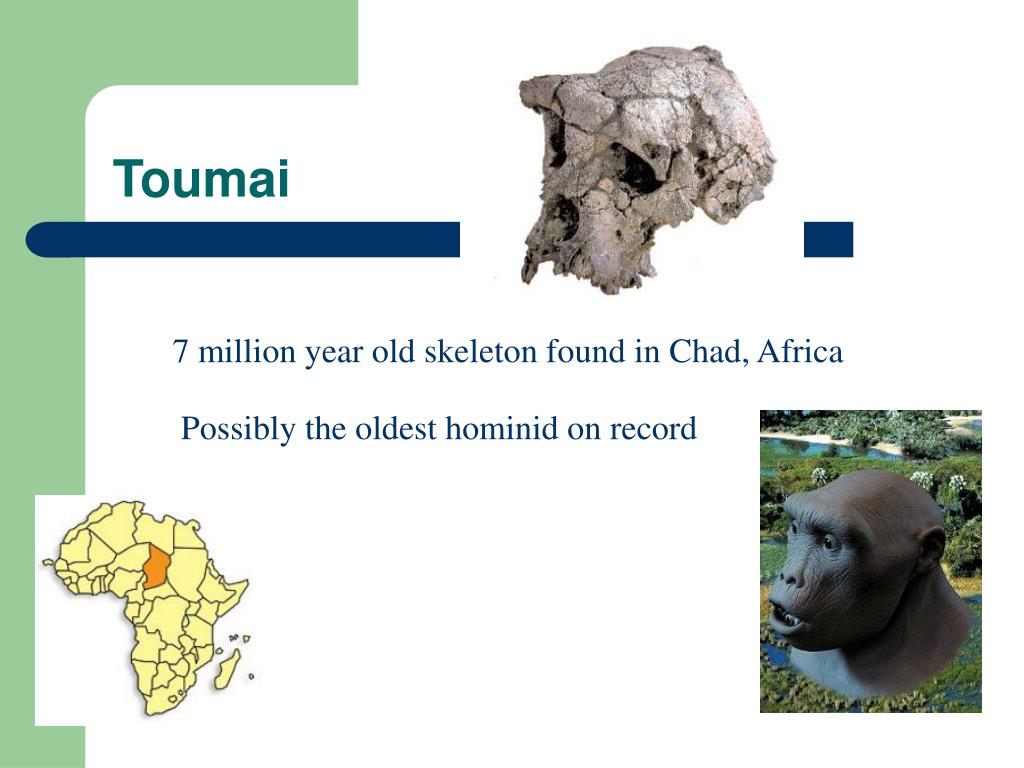 Toumai

7 million year old skeleton found in Chad, Africa

Possibly the oldest hominid on record